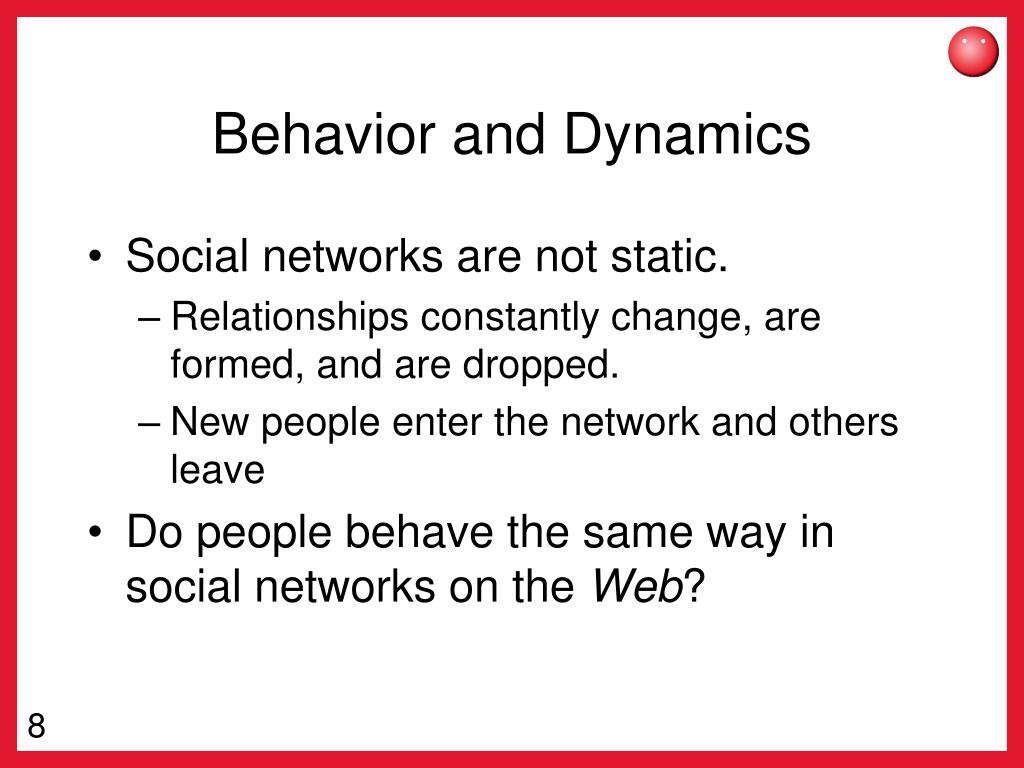 Behavior and Dynamics

• Social networks are not static.
– Relationships constantly change, are formed, and are dropped.
– New people enter the network and others leave

• Do people behave the same way in social networks on the Web?

8